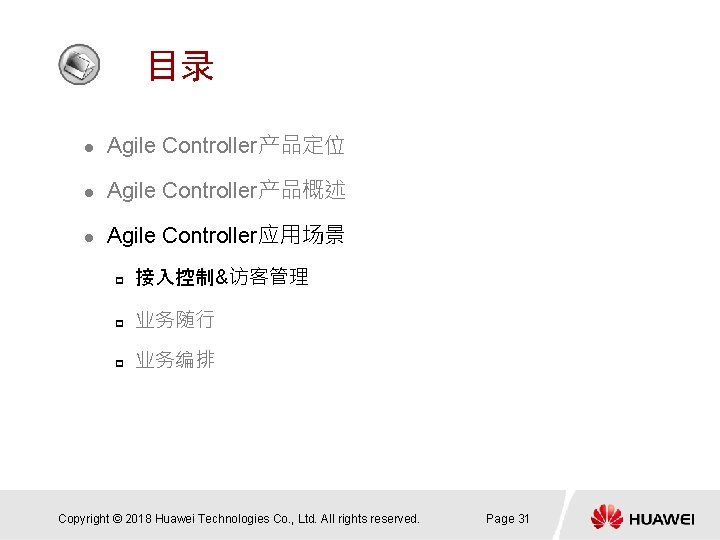 目录

- Agile Controller产品定位
- Agile Controller产品概述
- Agile Controller应用场景
  - 接入控制&访客管理
  - 业务随行
  - 业务编排

Copyright © 2018 Huawei Technologies Co., Ltd. All rights reserved.

Page 31

HUAWEI